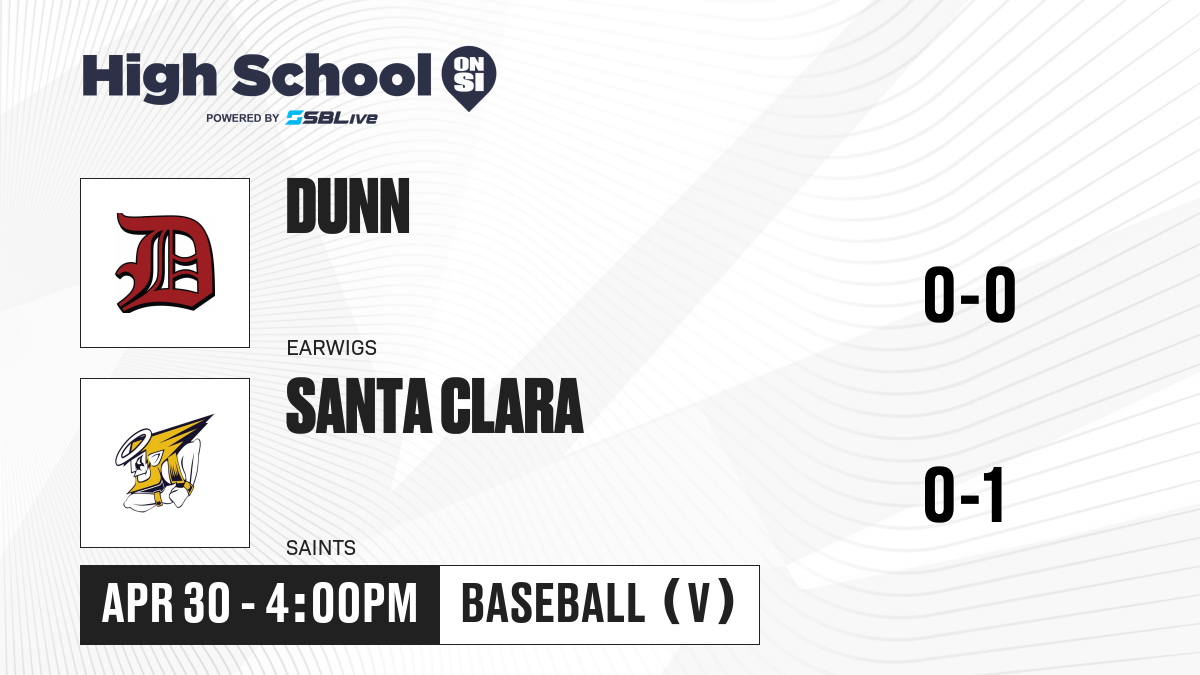 High School ON SI
POWERED BY SBLive

D

DUNN

EARWIGS

0-0

SANTA CLARA

SAINTS

0-1

APR 30 - 4:00PM

BASEBALL (V)